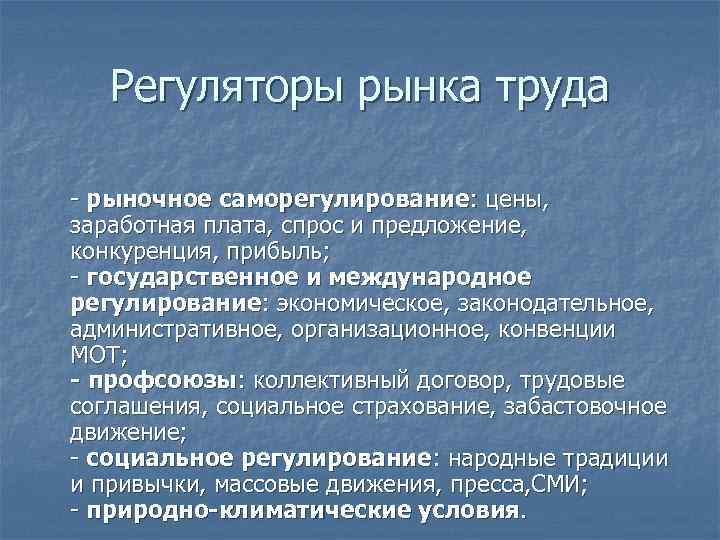 Регуляторы рынка труда

- рыночное саморегулирование: цены, заработная плата, спрос и предложение, конкуренция, прибыль;
- государственное и международное регулирование: экономическое, законодательное, административное, организационное, конвенции МОТ;
- профсоюзы: коллективный договор, трудовые соглашения, социальное страхование, забастовочное движение;
- социальное регулирование: народные традиции и привычки, массовые движения, пресса,СМИ;
- природно-климатические условия.